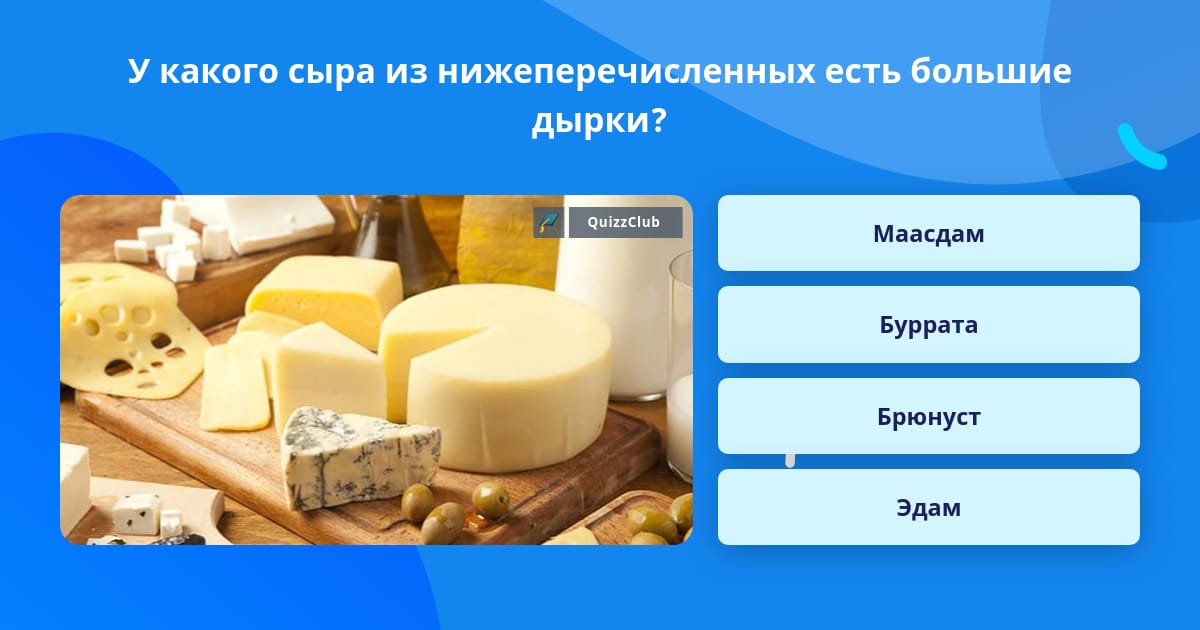 У какого сыра из нижеперечисленных есть большие дырки?

QuizzClub

Маасдам

Буррата

Брюнуст

Эдам